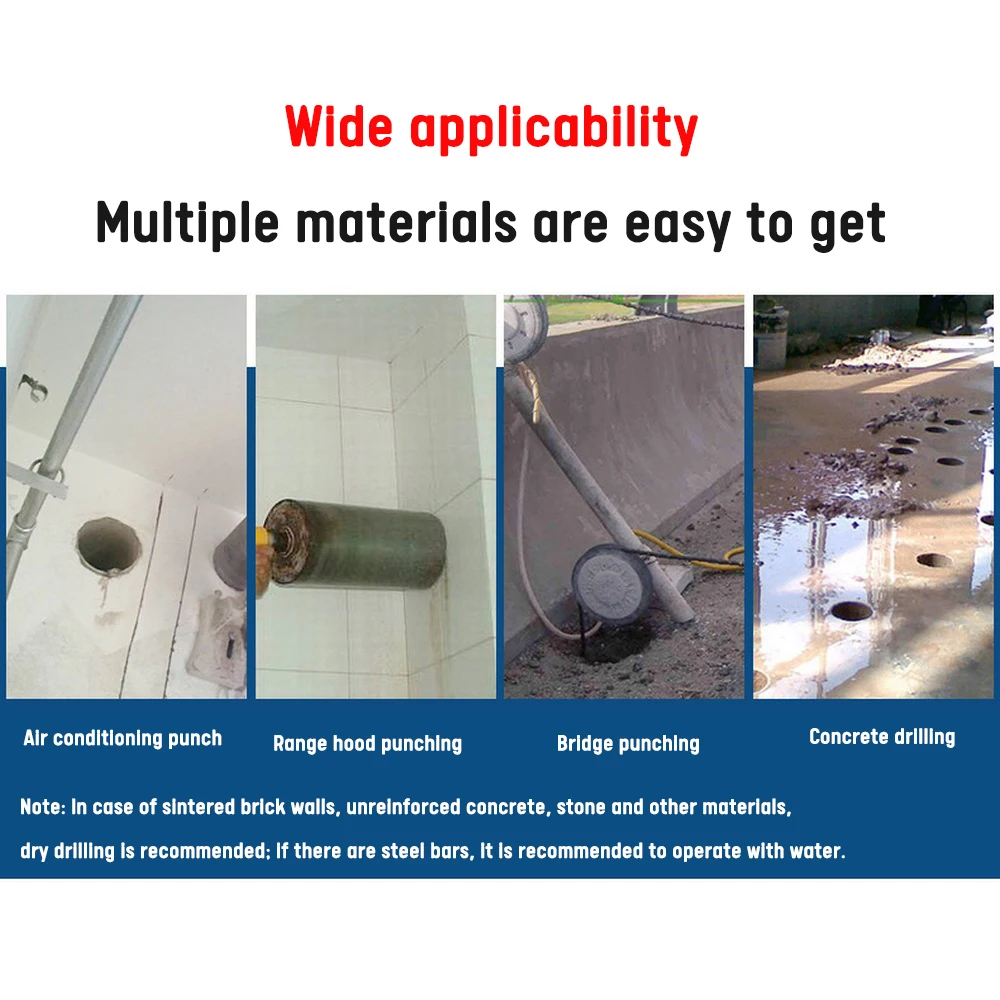 Wide applicability

Multiple materials are easy to get

Air conditioning punch

Range hood punching

Bridge punching

Concrete drilling

Note: In case of sintered brick walls, unreinforced concrete, stone and other materials, dry drilling is recommended; if there are steel bars, it is recommended to operate with water.